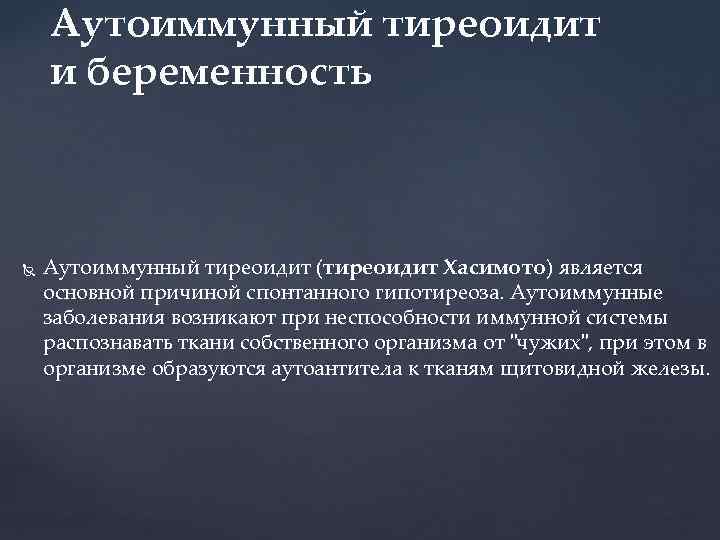 Аутоиммунный тиреоидит и беременность

Аутоиммунный тиреоидит (тиреоидит Хасимото) является основной причиной спонтанного гипотиреоза. Аутоиммунные заболевания возникают при неспособности иммунной системы распознавать ткани собственного организма от "чужих", при этом в организме образуются аутоантитела к тканям щитовидной железы.